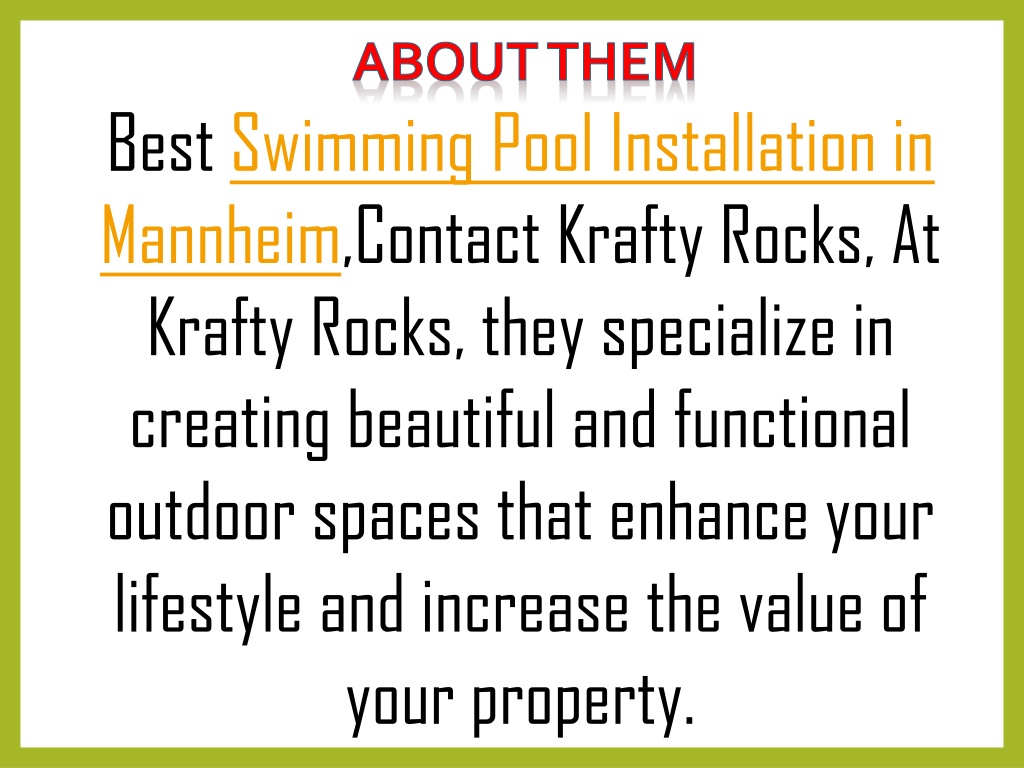 ABOUT THEM

Best Swimming Pool Installation in Mannheim,Contact Krafty Rocks, At Krafty Rocks, they specialize in creating beautiful and functional outdoor spaces that enhance your lifestyle and increase the value of your property.